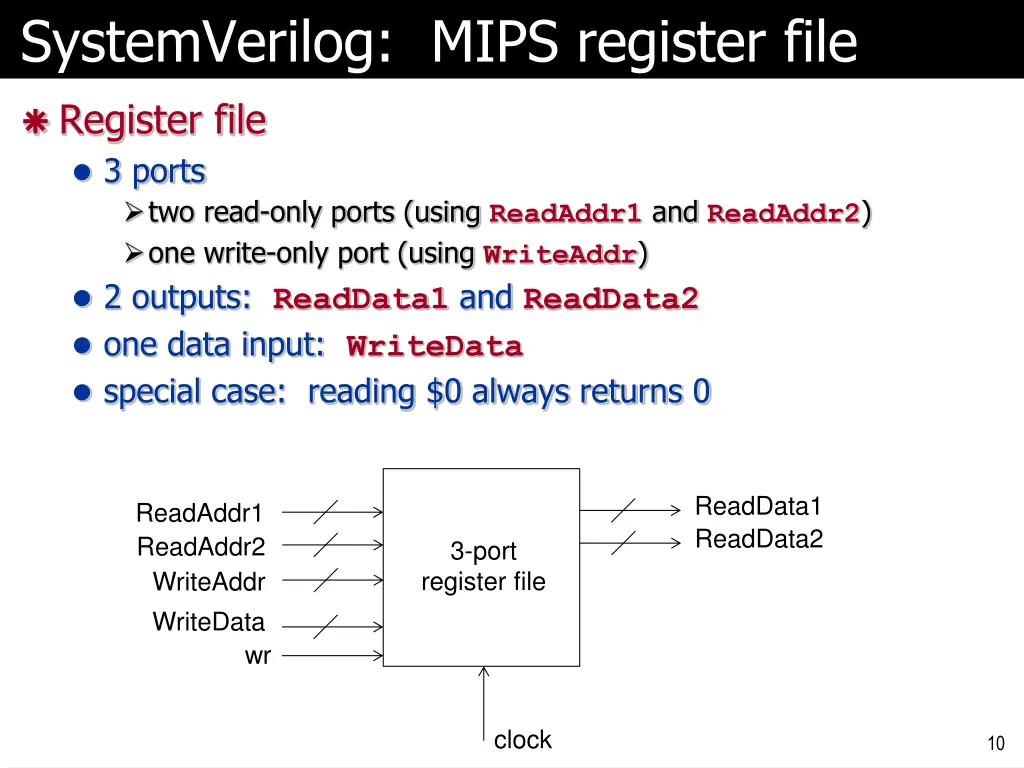 SystemVerilog: MIPS register file

Register file

3 ports

two read-only ports (using ReadAddr1 and ReadAddr2)

one write-only port (using WriteAddr)

2 outputs: ReadData1 and ReadData2

one data input: WriteData

special case: reading $0 always returns 0

ReadAddr1
ReadAddr2
WriteAddr
WriteData
wr

3-port register file

ReadData1
ReadData2

clock

10